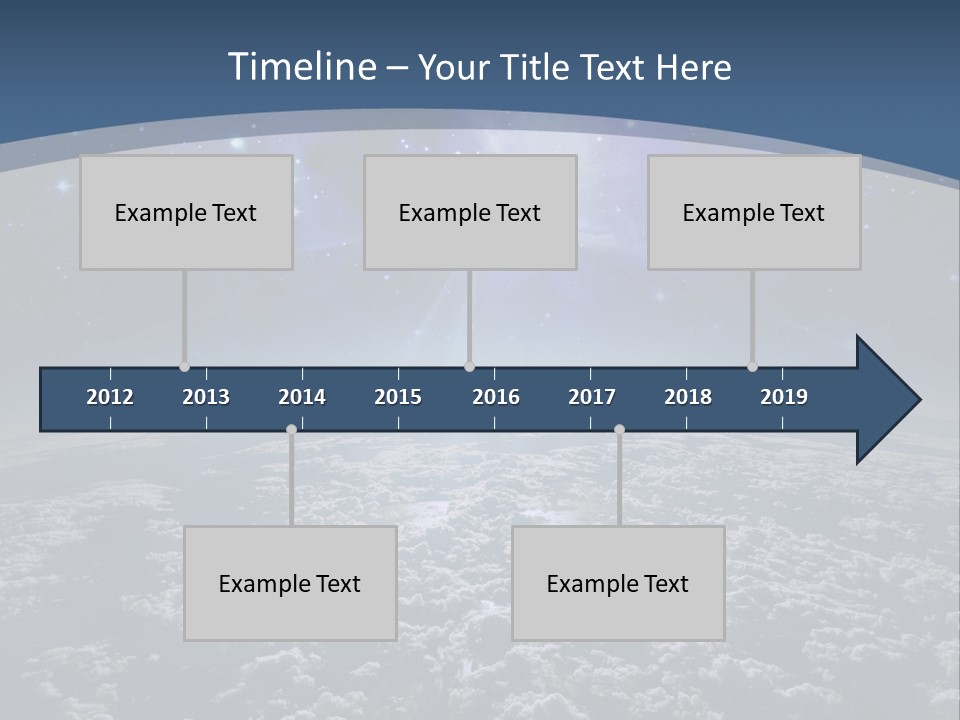 Timeline – Your Title Text Here

Example Text

Example Text

Example Text

2012 2013 2014 2015 2016 2017 2018 2019

Example Text

Example Text